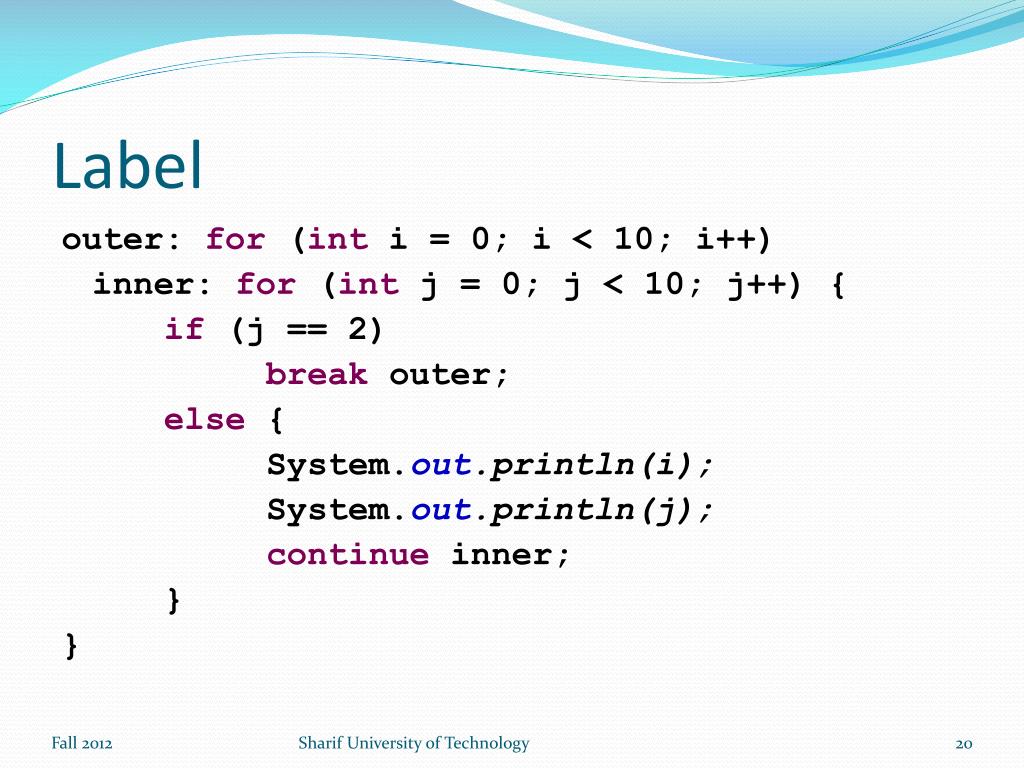 Label

outer: for (int i = 0; i < 10; i++)
  inner: for (int j = 0; j < 10; j++) {
      if (j == 2)
          break outer;
      else {
          System.out.println(i);
          System.out.println(j);
          continue inner;
      }
}

Fall 2012

Sharif University of Technology

20